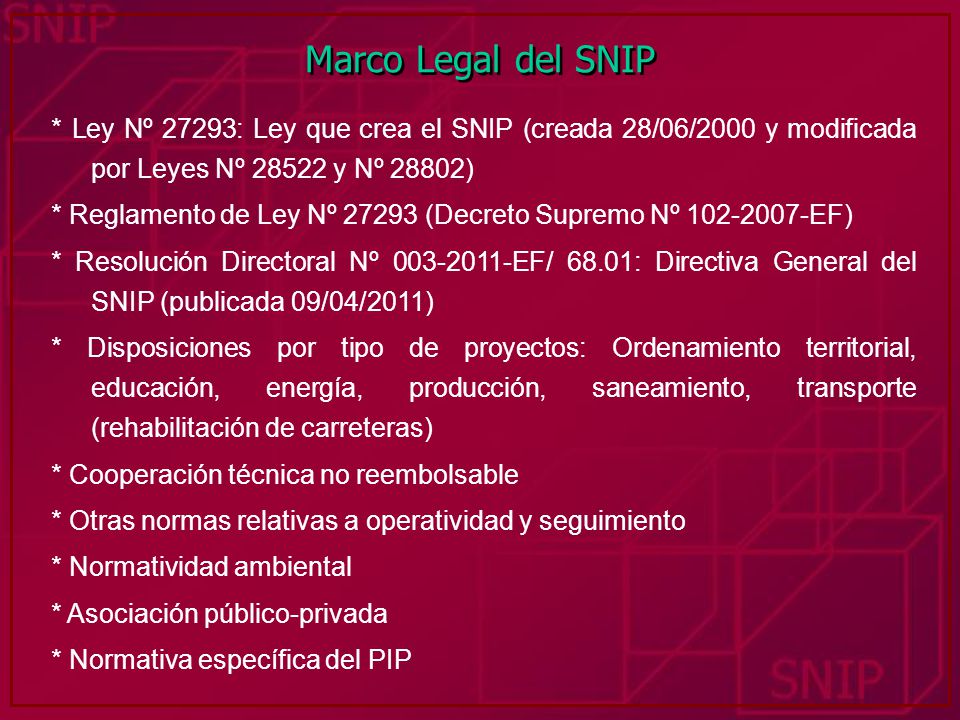 SNIP

Marco Legal del SNIP

* Ley Nº 27293: Ley que crea el SNIP (creada 28/06/2000 y modificada por Leyes Nº 28522 y Nº 28802)

* Reglamento de Ley Nº 27293 (Decreto Supremo Nº 102-2007-EF)

* Resolución Directoral Nº 003-2011-EF/ 68.01: Directiva General del SNIP (publicada 09/04/2011)

* Disposiciones por tipo de proyectos: Ordenamiento territorial, educación, energía, producción, saneamiento, transporte (rehabilitación de carreteras)

* Cooperación técnica no reembolsable

* Otras normas relativas a operatividad y seguimiento

* Normatividad ambiental

* Asociación público-privada

* Normativa específica del PIP

SNIP